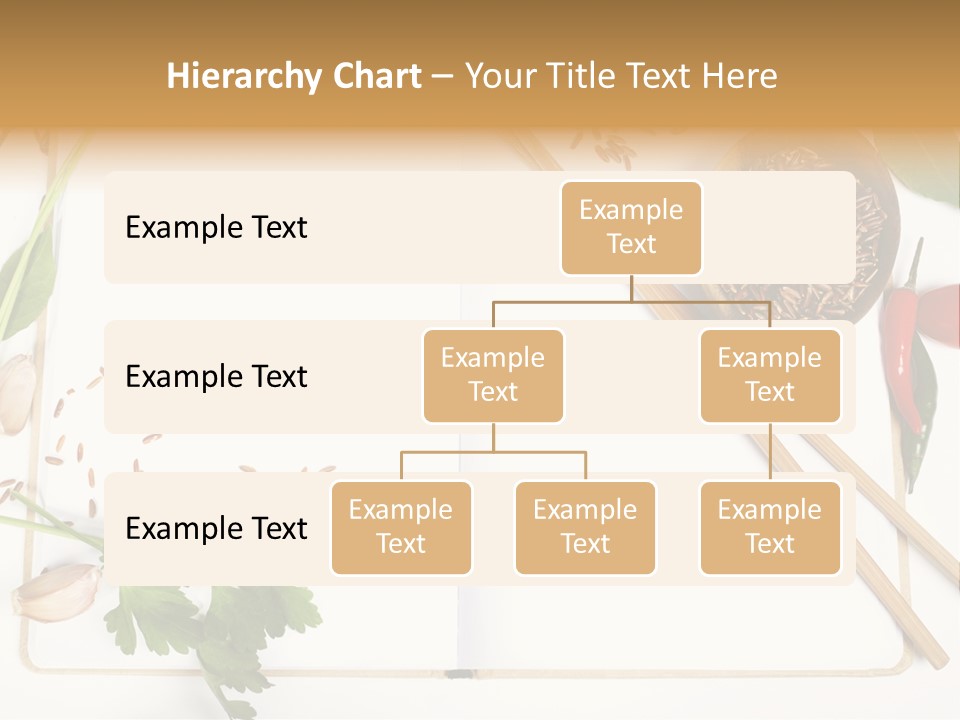 Hierarchy Chart – Your Title Text Here

Example Text

Example Text

Example Text

Example Text

Example Text

Example Text

Example Text

Example Text

Example Text